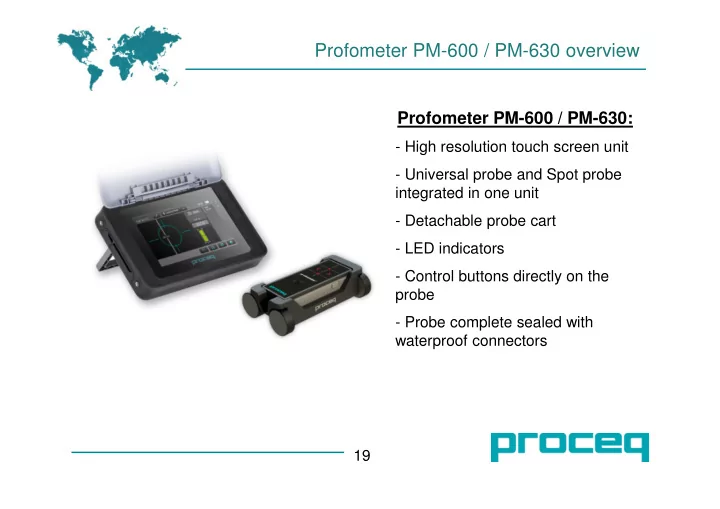 Profometer PM-600 / PM-630 overview

Profometer PM-600 / PM-630:

- High resolution touch screen unit

- Universal probe and Spot probe integrated in one unit

- Detachable probe cart

- LED indicators

- Control buttons directly on the probe

- Probe complete sealed with waterproof connectors

proceq

proceq

19

proceq